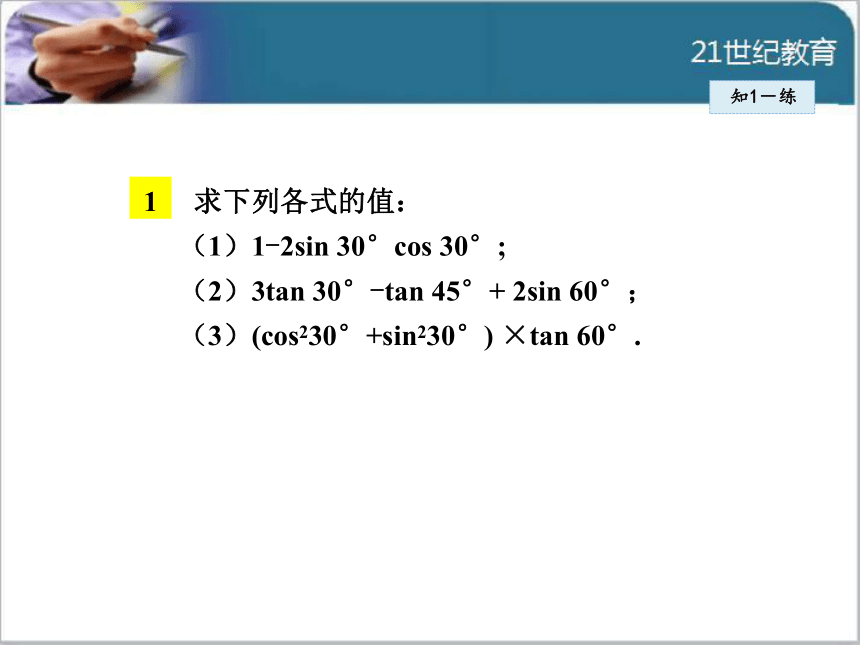 21世纪教育

知1－练

1 求下列各式的值：

（1）$1-2\sin 30°\cos 30°$；

（2）$3\tan 30°-\tan 45°+2\sin 60°$；

（3）$(\cos^2 30°+\sin^2 30°)\times\tan 60°$．